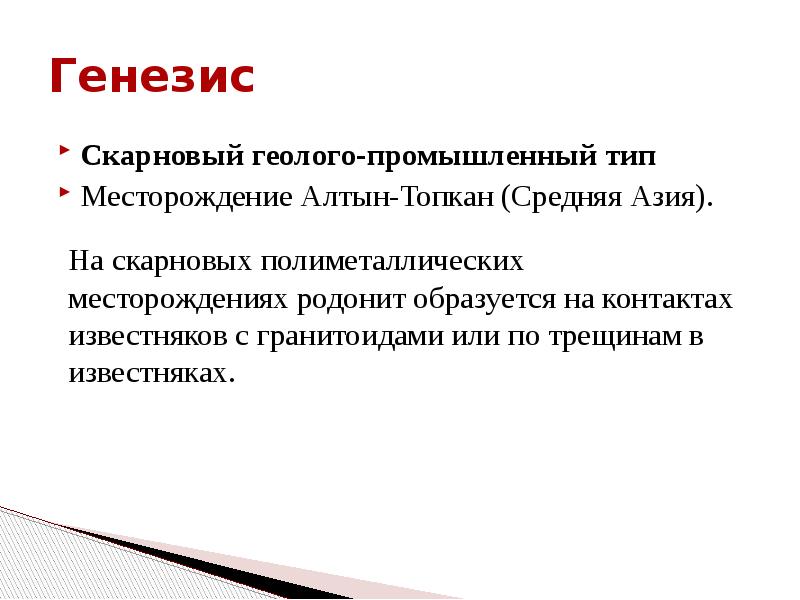 Генезис

Скарновый геолого-промышленный тип

Месторождение Алтын-Топкан (Средняя Азия).

На скарновых полиметаллических месторождениях родонит образуется на контактах известняков с гранитоидами или по трещинам в известняках.